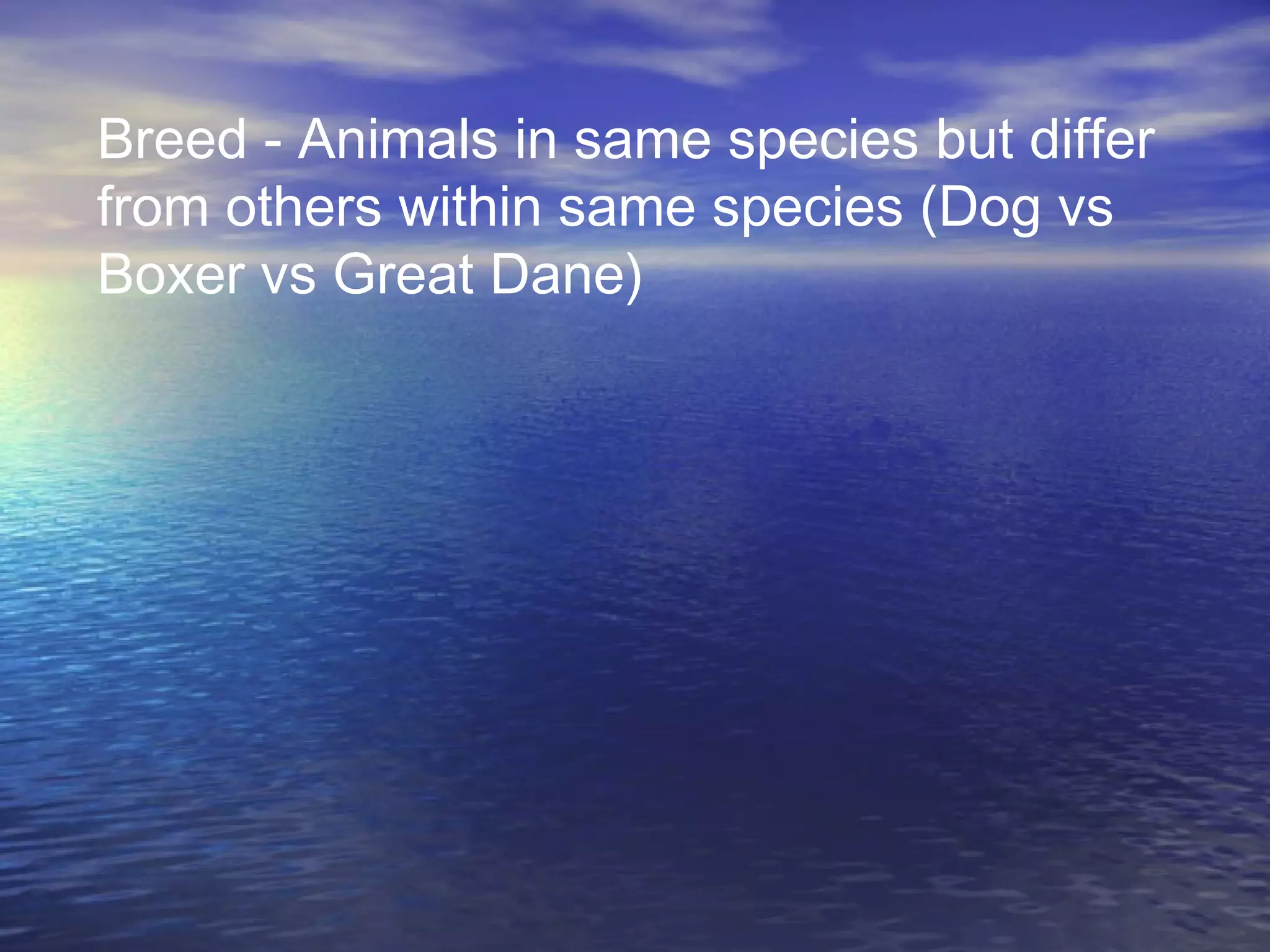 Breed - Animals in same species but differ from others within same species (Dog vs Boxer vs Great Dane)